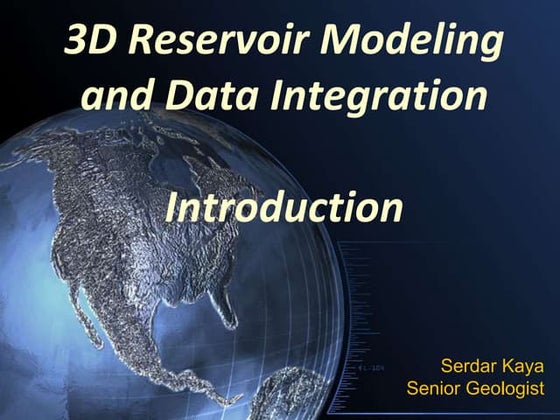 3D Reservoir Modeling and Data Integration

Introduction

Serdar Kaya
Senior Geologist